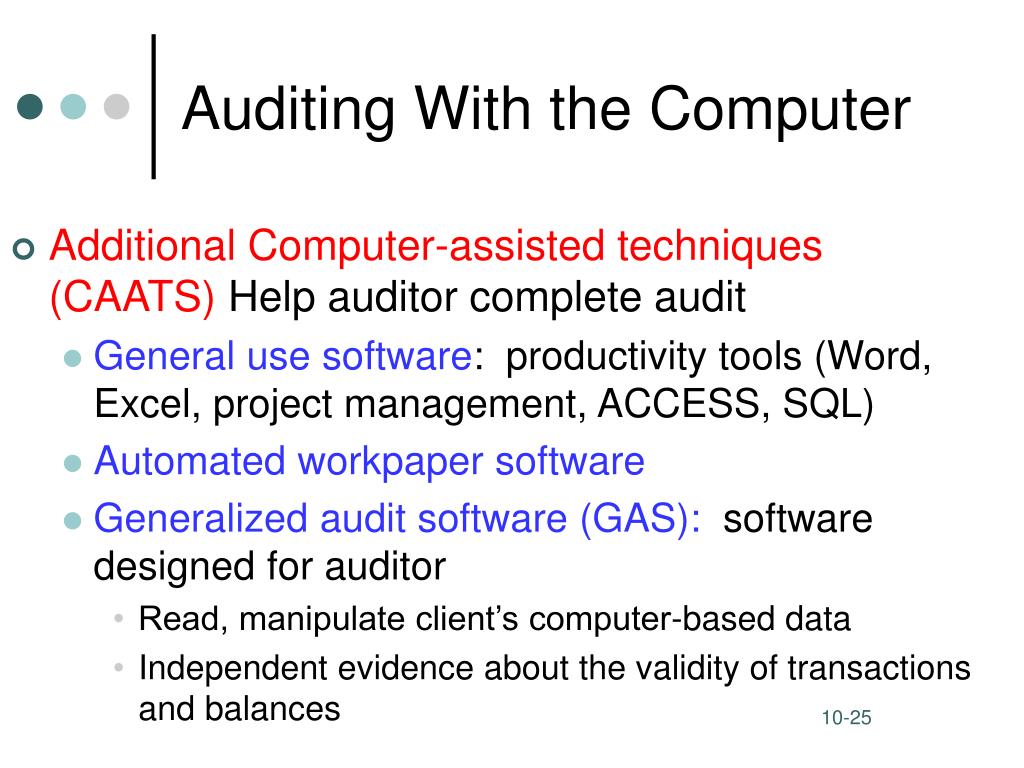 Auditing With the Computer

Additional Computer-assisted techniques (CAATS) Help auditor complete audit

General use software: productivity tools (Word, Excel, project management, ACCESS, SQL)

Automated workpaper software

Generalized audit software (GAS): software designed for auditor

Read, manipulate client's computer-based data

Independent evidence about the validity of transactions and balances

10-25